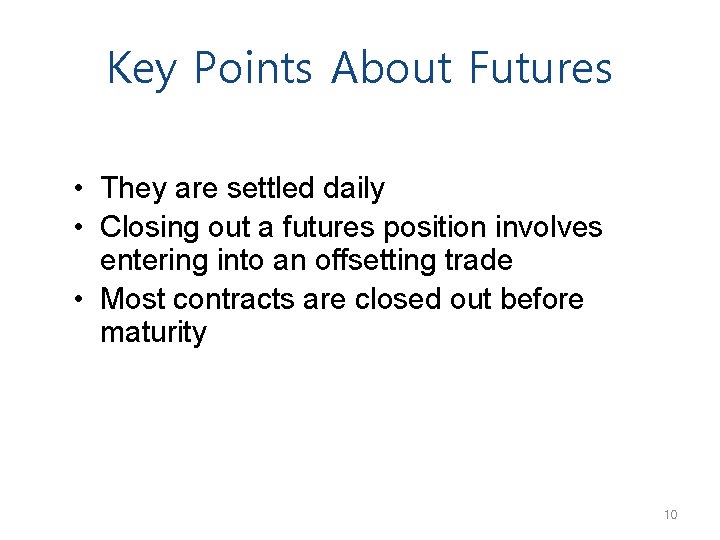 Key Points About Futures

• They are settled daily
• Closing out a futures position involves entering into an offsetting trade
• Most contracts are closed out before maturity

10